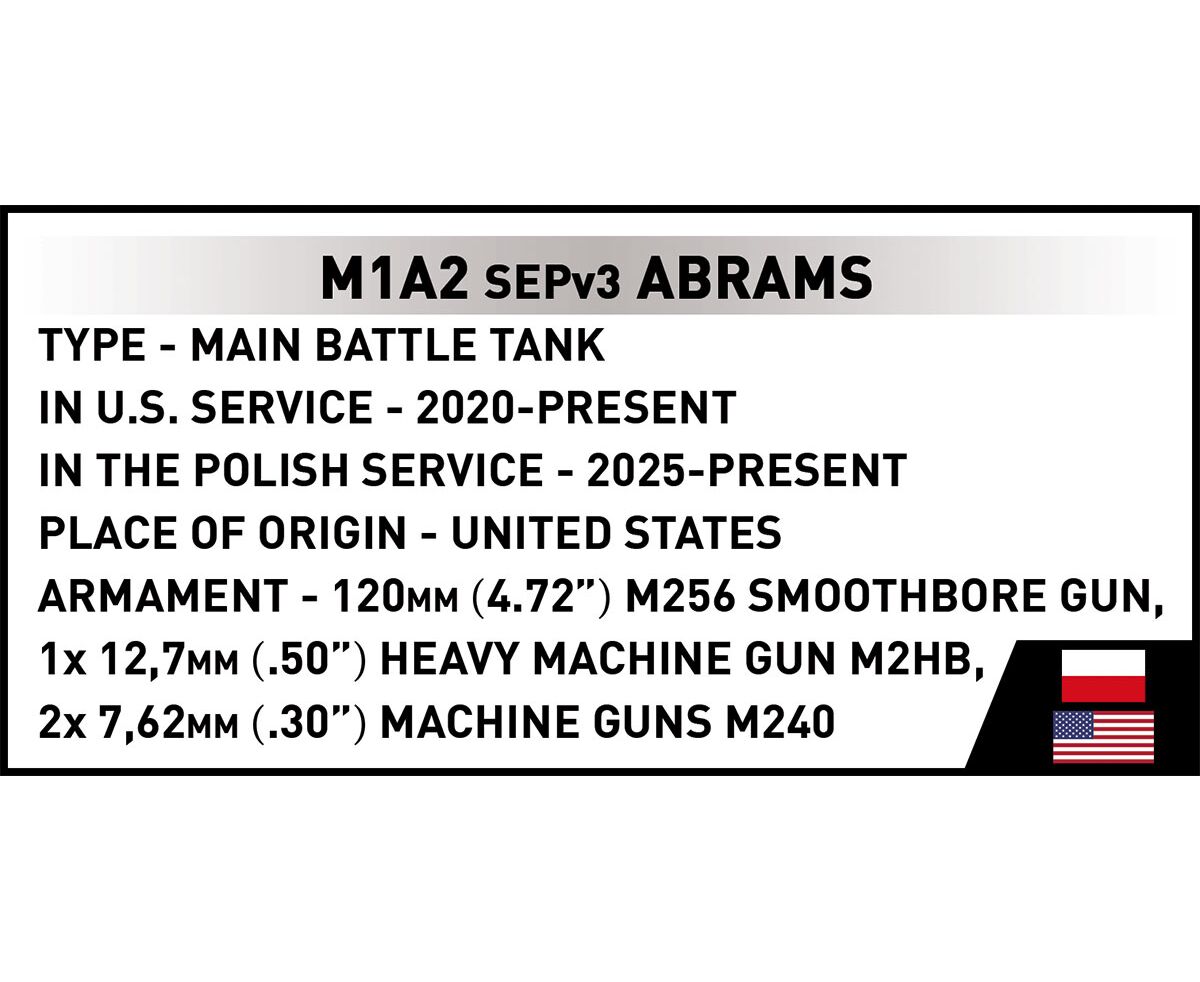 M1A2 SEPv3 ABRAMS
TYPE - MAIN BATTLE TANK
IN U.S. SERVICE - 2020-PRESENT
IN THE POLISH SERVICE - 2025-PRESENT
PLACE OF ORIGIN - UNITED STATES
ARMAMENT - 120MM (4.72”) M256 SMOOTHBORE GUN, 1x 12,7MM (.50”) HEAVY MACHINE GUN M2HB, 2x 7,62MM (.30”) MACHINE GUNS M240